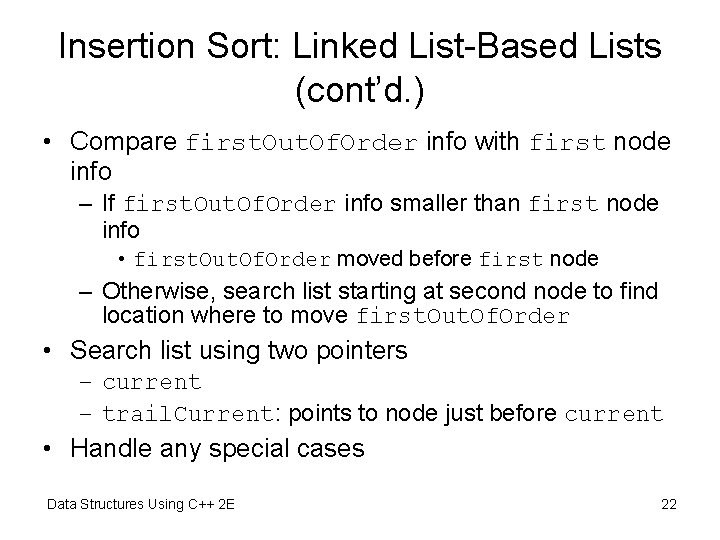 Insertion Sort: Linked List-Based Lists (cont'd.)

• Compare firstOutOfOrder info with first node info
– If firstOutOfOrder info smaller than first node info
• firstOutOfOrder moved before first node
– Otherwise, search list starting at second node to find location where to move firstOutOfOrder
• Search list using two pointers
– current
– trailCurrent: points to node just before current
• Handle any special cases

Data Structures Using C++ 2E

22